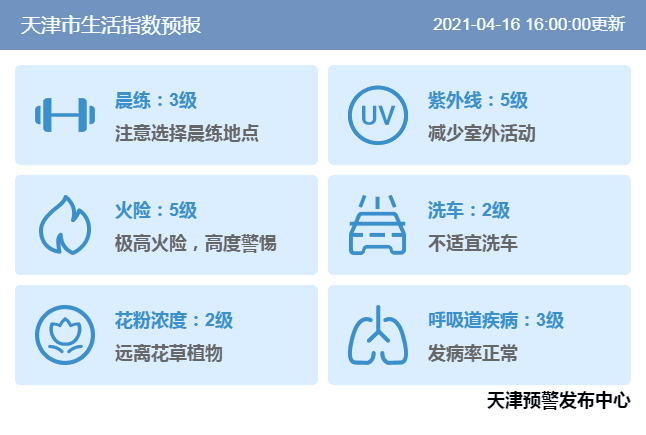 天津市生活指数预报

2021-04-16 16:00:00更新

晨练：3级
注意选择晨练地点

UV
紫外线：5级
减少室外活动

火险：5级
极高火险，高度警惕

洗车：2级
不适宜洗车

花粉浓度：2级
远离花草植物

呼吸道疾病：3级
发病率正常

天津预警发布中心